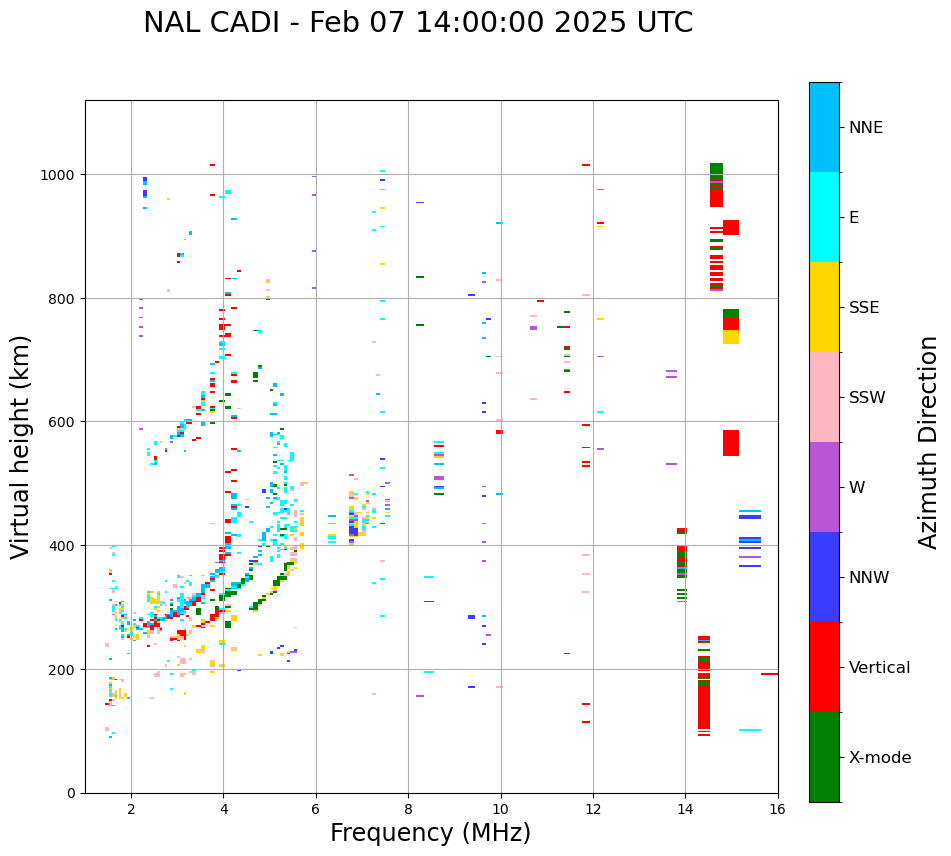 NAL CADI - Feb 07 14:00:00 2025 UTC

Virtual height (km)

1000
800
600
400
200
0

2
4
6
8
10
12
14
16

Frequency (MHz)

NNE
E
SSE
SSW
W
NNW
Vertical
X-mode

Azimuth Direction